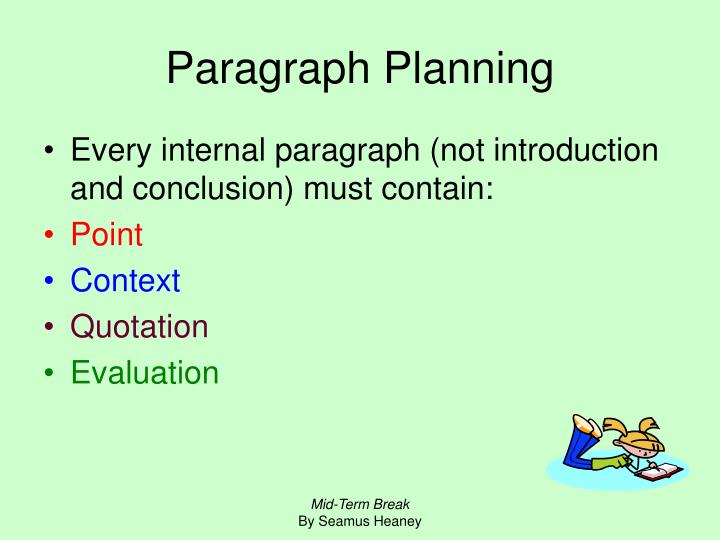 Paragraph Planning

• Every internal paragraph (not introduction and conclusion) must contain:
• Point
• Context
• Quotation
• Evaluation

Mid-Term Break
By Seamus Heaney